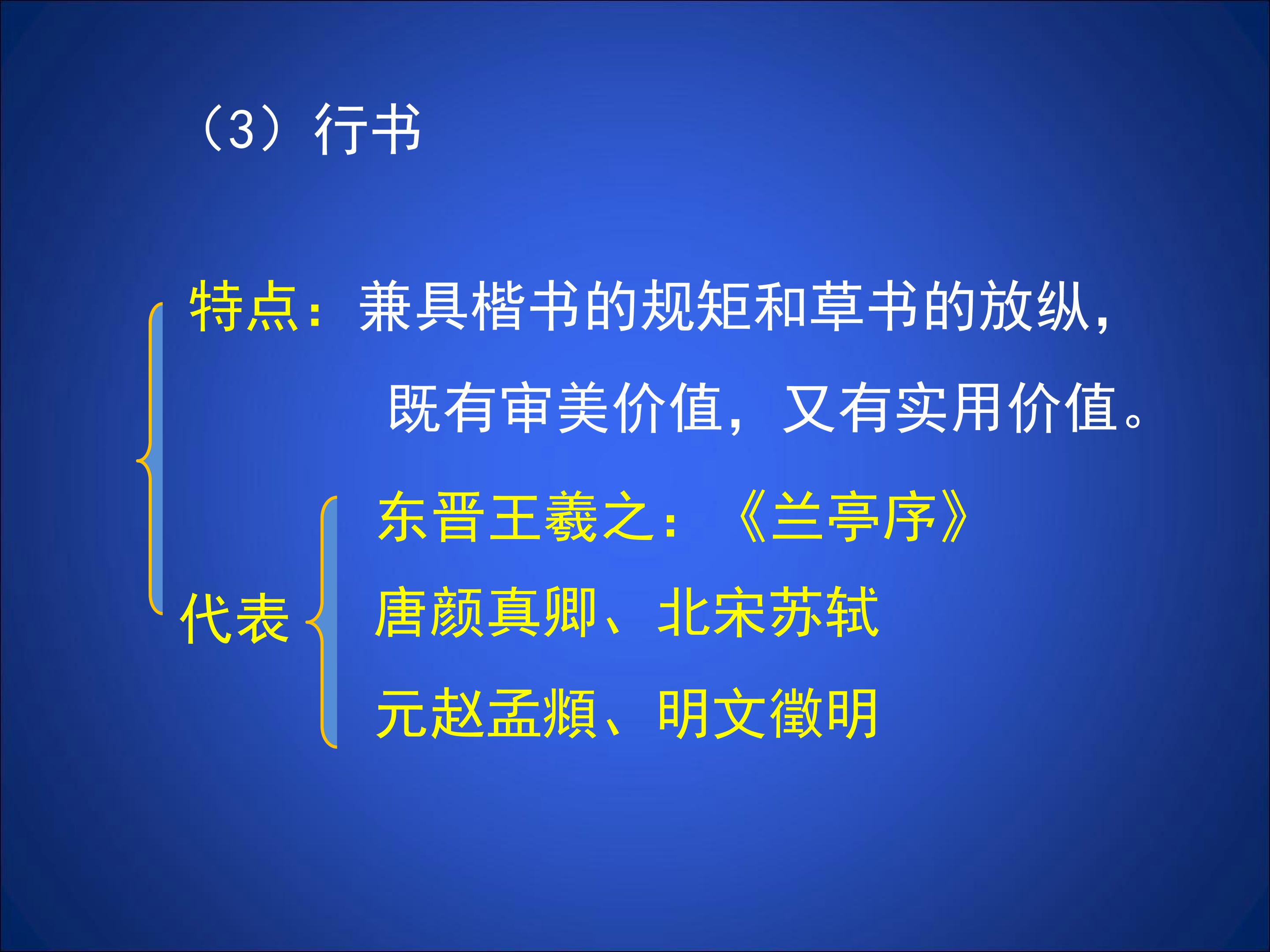 （3）行书

特点：兼具楷书的规矩和草书的放纵，既有审美价值，又有实用价值。

代表

东晋王羲之：《兰亭序》

唐颜真卿、北宋苏轼

元赵孟頫、明文徵明